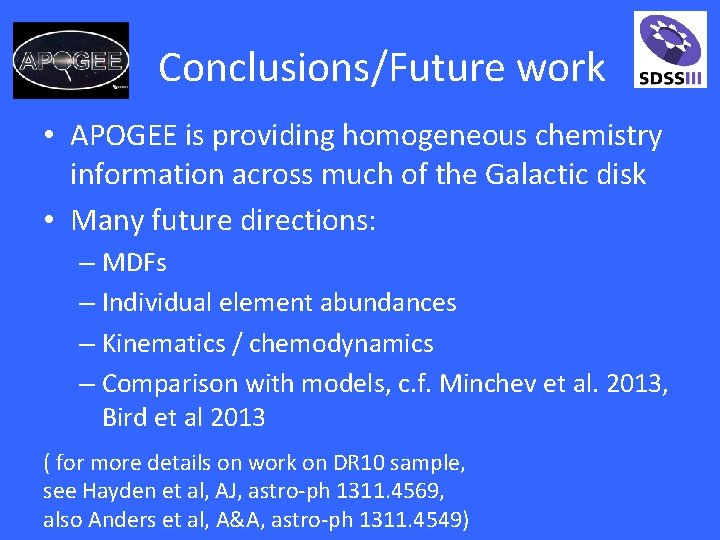 APOGEE

Conclusions/Future work

SDSSIII

• APOGEE is providing homogeneous chemistry information across much of the Galactic disk
• Many future directions:
– MDFs
– Individual element abundances
– Kinematics / chemodynamics
– Comparison with models, c.f. Minchev et al. 2013, Bird et al 2013

( for more details on work on DR10 sample, see Hayden et al, AJ, astro-ph 1311.4569, also Anders et al, A&A, astro-ph 1311.4549)